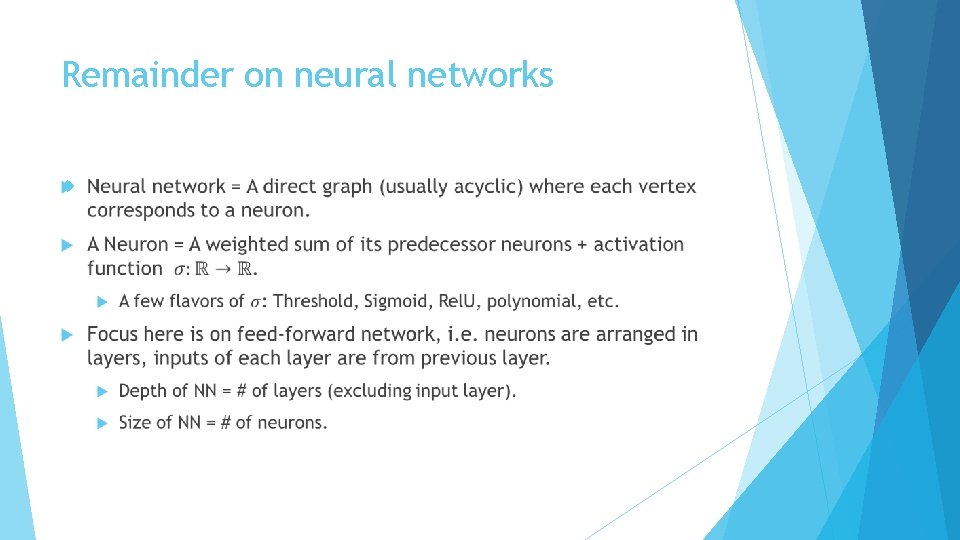 Remainder on neural networks

Neural network = A direct graph (usually acyclic) where each vertex corresponds to a neuron.

A Neuron = A weighted sum of its predecessor neurons + activation function $\sigma: \mathbb{R} \to \mathbb{R}$.

A few flavors of $\sigma$: Threshold, Sigmoid, RelU, polynomial, etc.

Focus here is on feed-forward network, i.e. neurons are arranged in layers, inputs of each layer are from previous layer.

Depth of NN = # of layers (excluding input layer).

Size of NN = # of neurons.